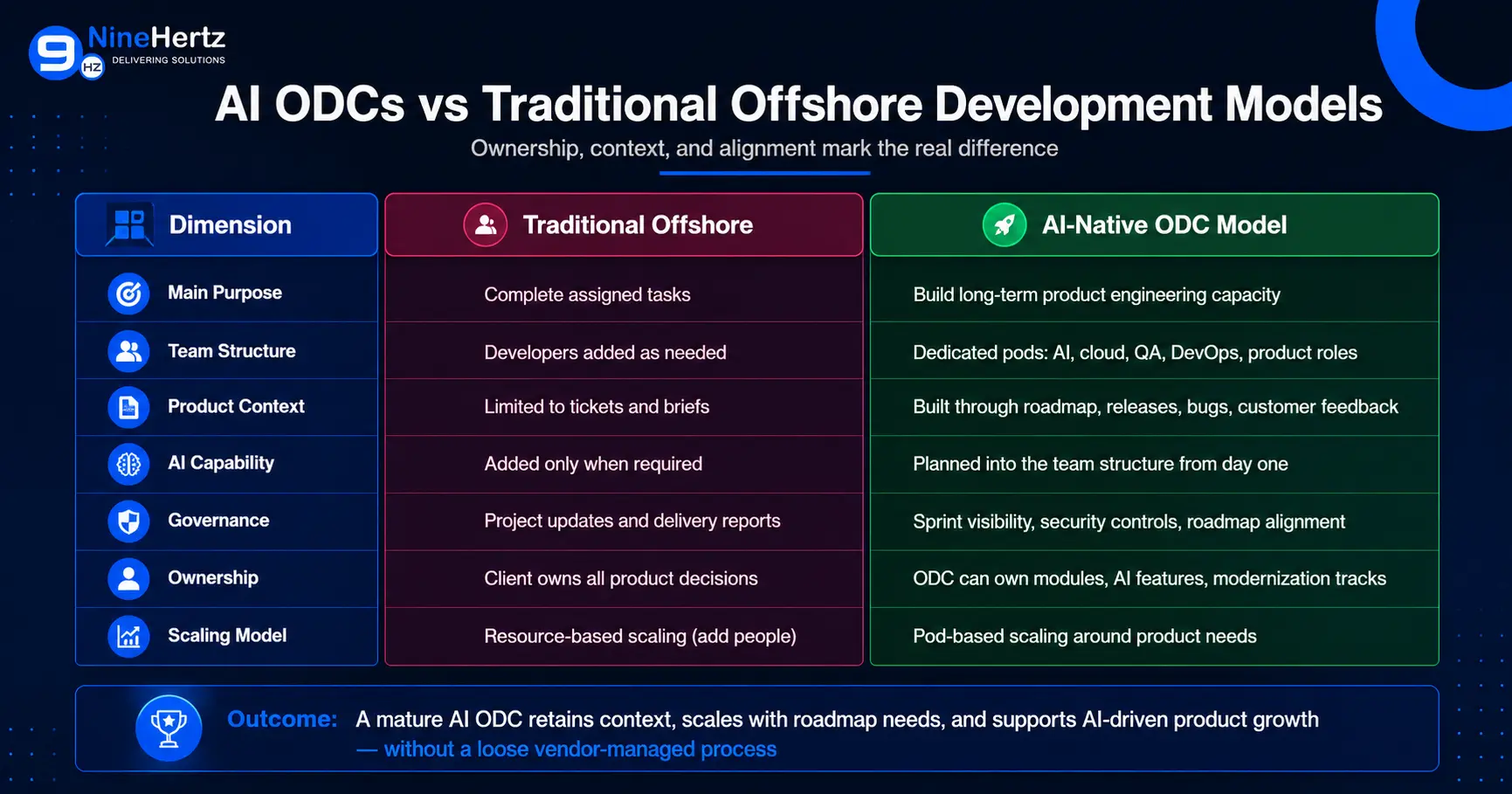 9 HZ NineHertz DELIVERING SOLUTIONS

AI ODCs vs Traditional Offshore Development Models

Ownership, context, and alignment mark the real difference

| Dimension | Traditional Offshore | AI-Native ODC Model |
|---|---|---|
| Main Purpose | Complete assigned tasks | Build long-term product engineering capacity |
| Team Structure | Developers added as needed | Dedicated pods: AI, cloud, QA, DevOps, product roles |
| Product Context | Limited to tickets and briefs | Built through roadmap, releases, bugs, customer feedback |
| AI Capability | Added only when required | Planned into the team structure from day one |
| Governance | Project updates and delivery reports | Sprint visibility, security controls, roadmap alignment |
| Ownership | Client owns all product decisions | ODC can own modules, AI features, modernization tracks |
| Scaling Model | Resource-based scaling (add people) | Pod-based scaling around product needs |

Outcome: A mature AI ODC retains context, scales with roadmap needs, and supports AI-driven product growth — without a loose vendor-managed process